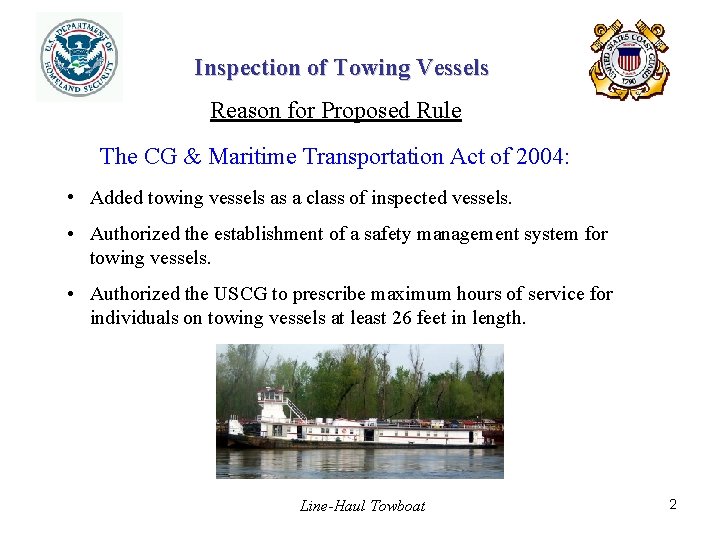 U.S. DEPARTMENT OF HOMELAND SECURITY

UNITED STATES COAST GUARD 1790

Inspection of Towing Vessels

Reason for Proposed Rule

The CG & Maritime Transportation Act of 2004:

• Added towing vessels as a class of inspected vessels.

• Authorized the establishment of a safety management system for towing vessels.

• Authorized the USCG to prescribe maximum hours of service for individuals on towing vessels at least 26 feet in length.

Line-Haul Towboat

2